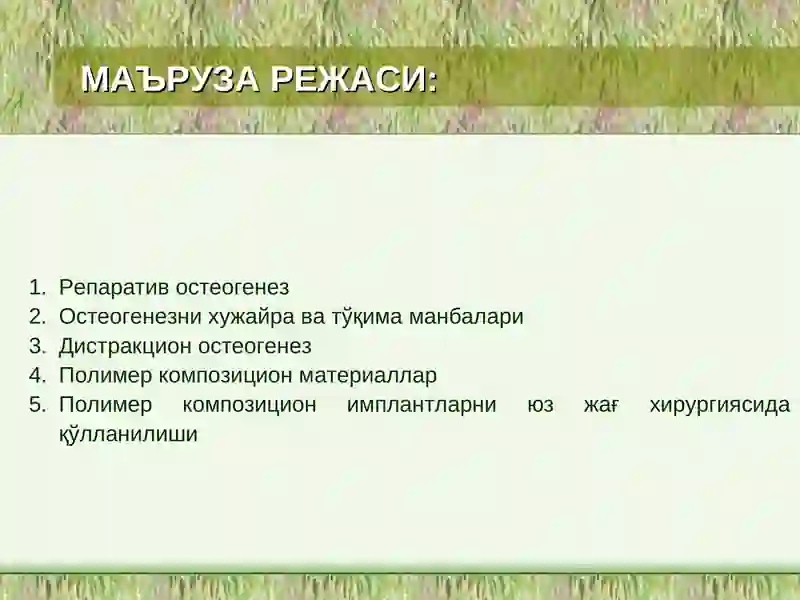 МАЪРУЗА РЕЖАСИ:

1. Репаратив остеогенез
2. Остеогенезни хужайра ва тўқима манбалари
3. Дистракцион остеогенез
4. Полимер композицион материаллар
5. Полимер композицион имплантларни юз жағ хирургиясида қўлланилиши